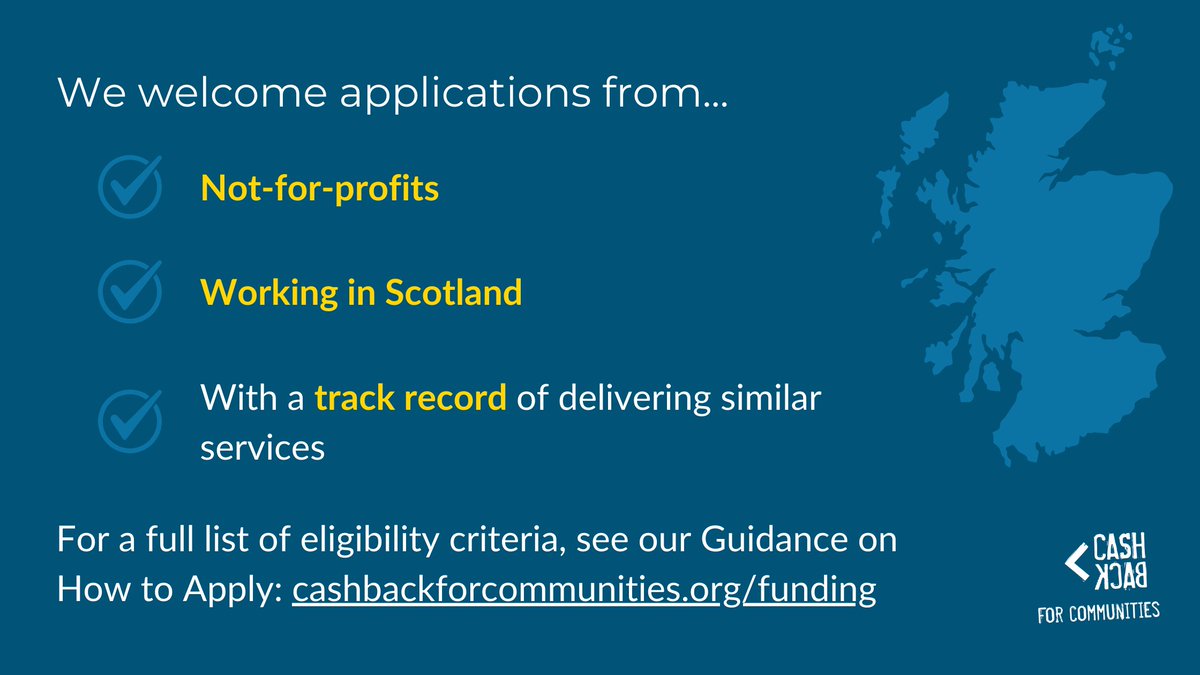 We welcome applications from...

Not-for-profits

Working in Scotland

With a track record of delivering similar services

For a full list of eligibility criteria, see our Guidance on How to Apply: cashbackforcommunities.org/funding

CASH BACK FOR COMMUNITIES